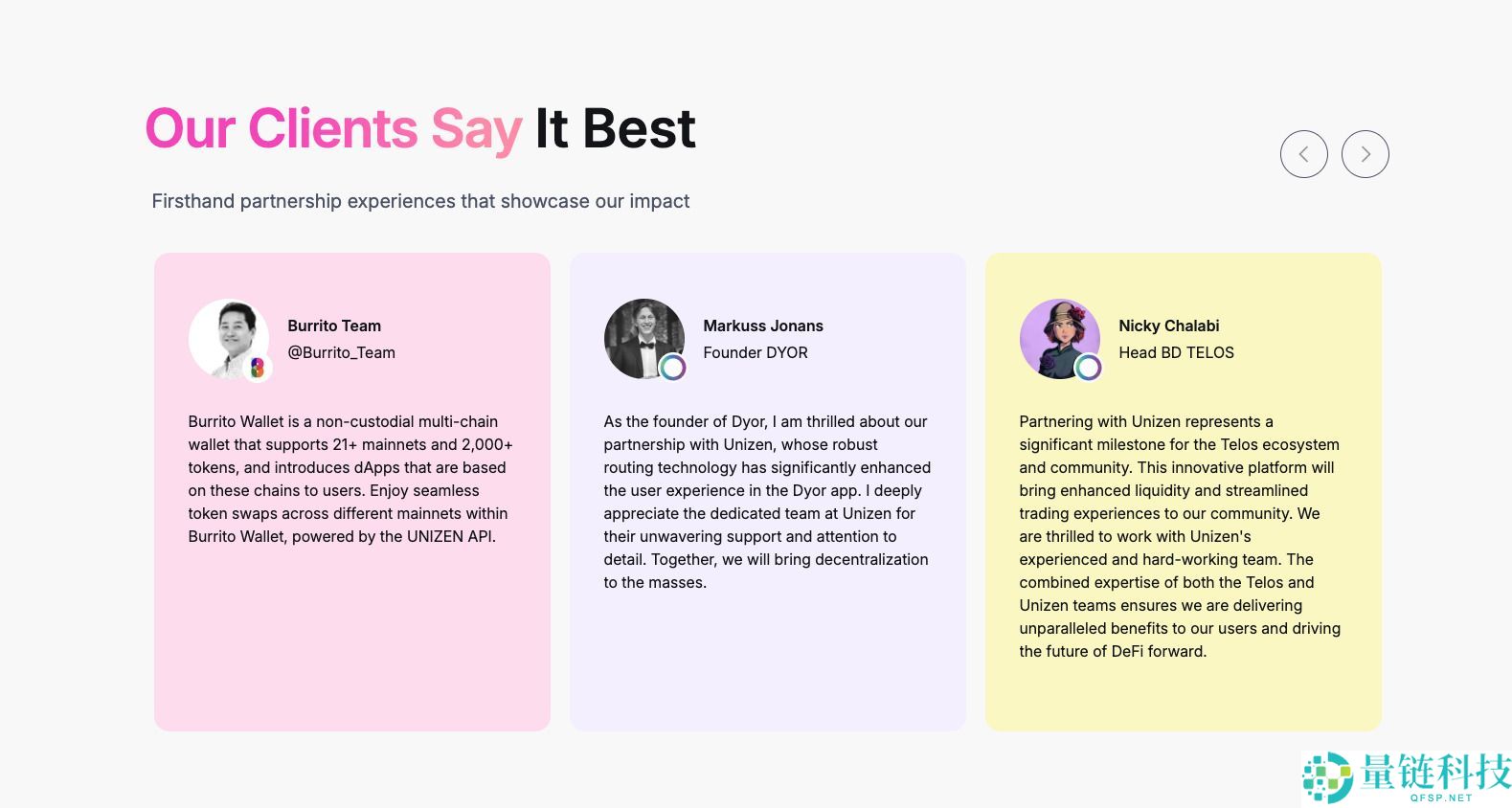 Our Clients Say It Best

Firsthand partnership experiences that showcase our impact

Burrito Team
@Burrito_Team

Burrito Wallet is a non-custodial multi-chain wallet that supports 21+ mainnets and 2,000+ tokens, and introduces dApps that are based on these chains to users. Enjoy seamless token swaps across different mainnets within Burrito Wallet, powered by the UNIZEN API.

Markuss Jonans
Founder DYOR

As the founder of Dyor, I am thrilled about our partnership with Unizen, whose robust routing technology has significantly enhanced the user experience in the Dyor app. I deeply appreciate the dedicated team at Unizen for their unwavering support and attention to detail. Together, we will bring decentralization to the masses.

Nicky Chalabi
Head BD TELOS

Partnering with Unizen represents a significant milestone for the Telos ecosystem and community. This innovative platform will bring enhanced liquidity and streamlined trading experiences to our community. We are thrilled to work with Unizen's experienced and hard-working team. The combined expertise of both the Telos and Unizen teams ensures we are delivering unparalleled benefits to our users and driving the future of DeFi forward.

量链科技
QFSP.NET